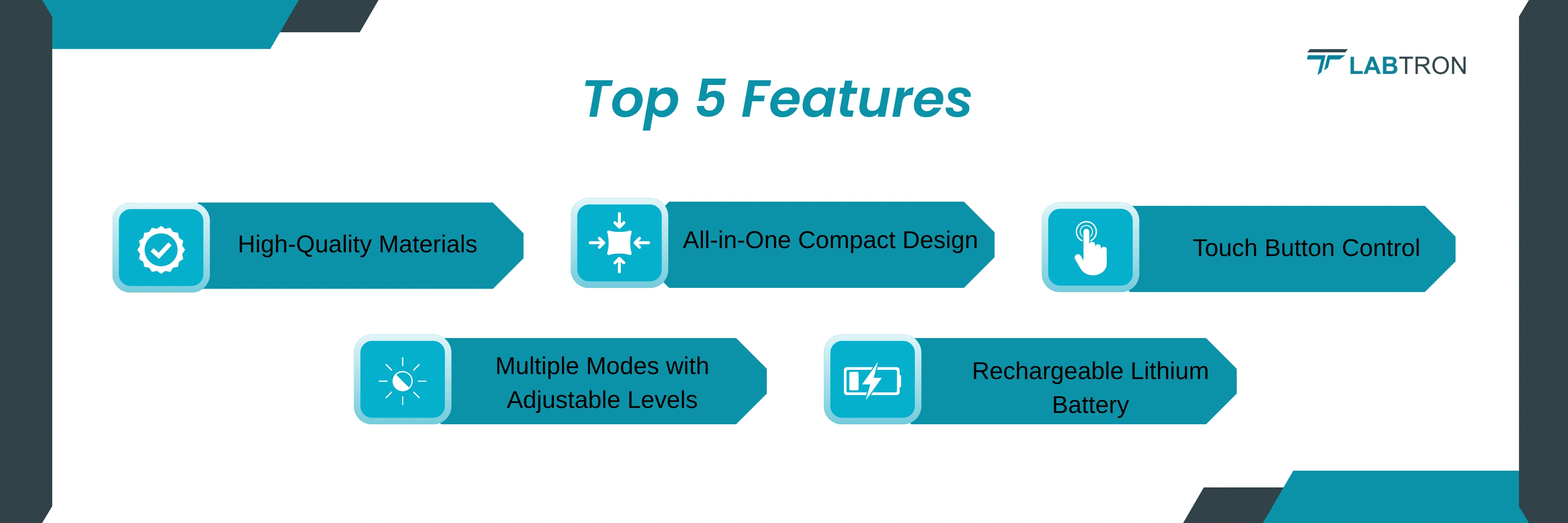 LABTRON

Top 5 Features

High-Quality Materials

All-in-One Compact Design

Touch Button Control

Multiple Modes with Adjustable Levels

Rechargeable Lithium Battery